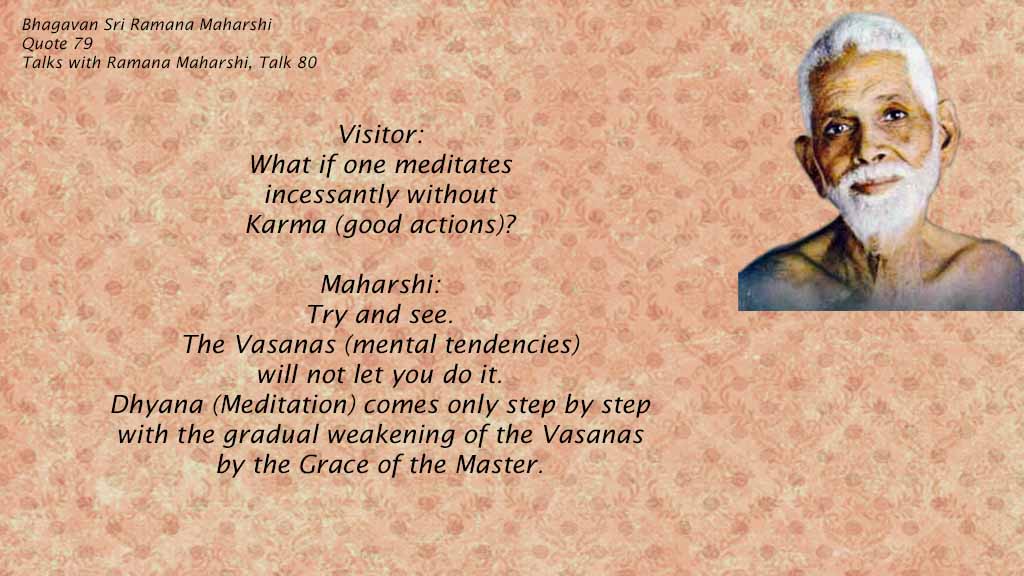 Bhagavan Sri Ramana Maharshi
Quote 79
Talks with Ramana Maharshi, Talk 80

Visitor:
What if one meditates incessantly without Karma (good actions)?

Maharshi:
Try and see.
The Vasanas (mental tendencies) will not let you do it.
Dhyana (Meditation) comes only step by step with the gradual weakening of the Vasanas by the Grace of the Master.